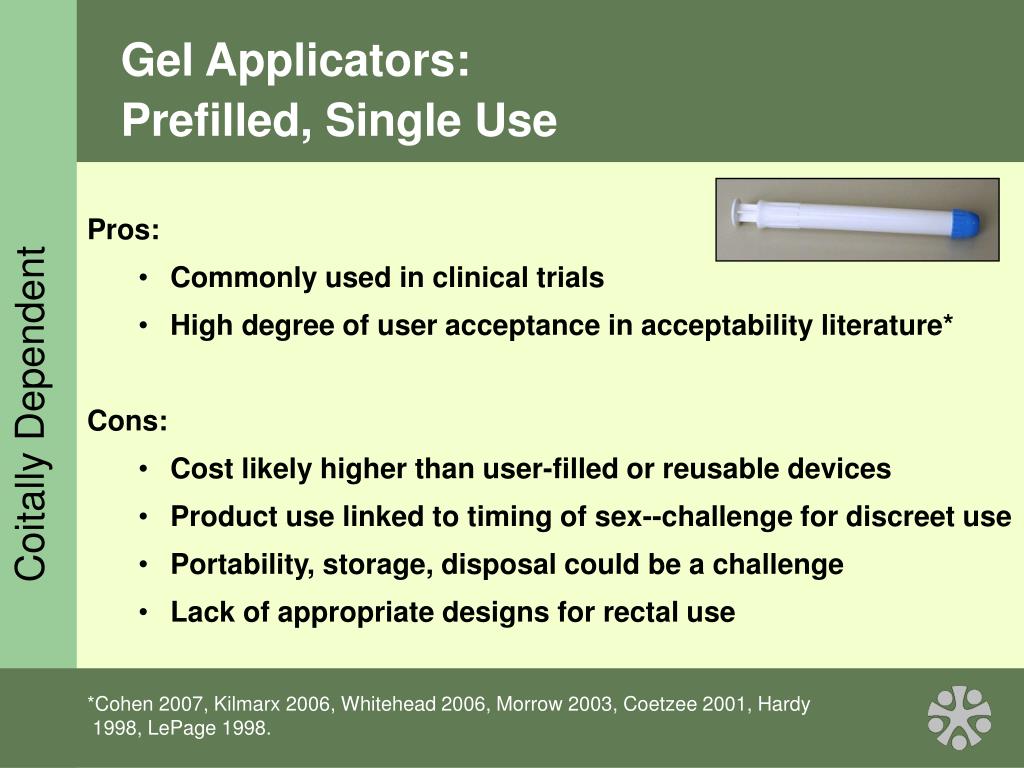 Coitally Dependent

Gel Applicators:
Prefilled, Single Use

Pros:
• Commonly used in clinical trials
• High degree of user acceptance in acceptability literature*

Cons:
• Cost likely higher than user-filled or reusable devices
• Product use linked to timing of sex--challenge for discreet use
• Portability, storage, disposal could be a challenge
• Lack of appropriate designs for rectal use

*Cohen 2007, Kilmarx 2006, Whitehead 2006, Morrow 2003, Coetzee 2001, Hardy 1998, LePage 1998.